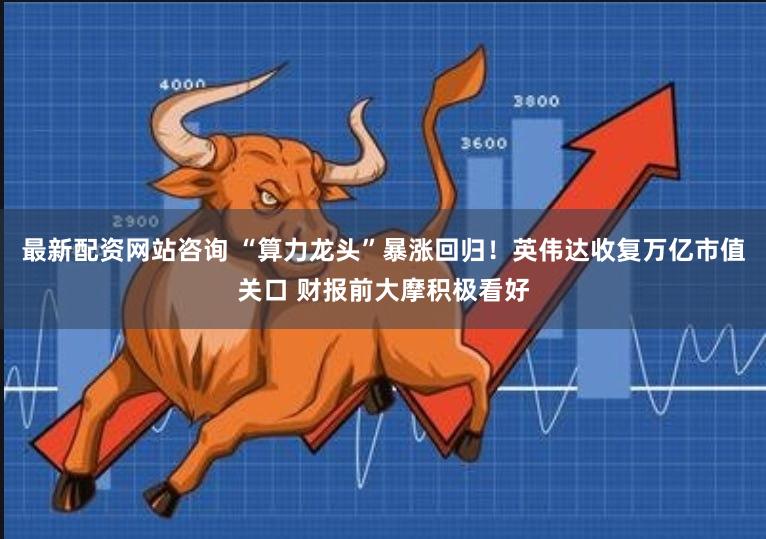 4000

3800

3600

2900

最新配资网站咨询 “算力龙头”暴涨回归！英伟达收复万亿市值关口 财报前大摩积极看好